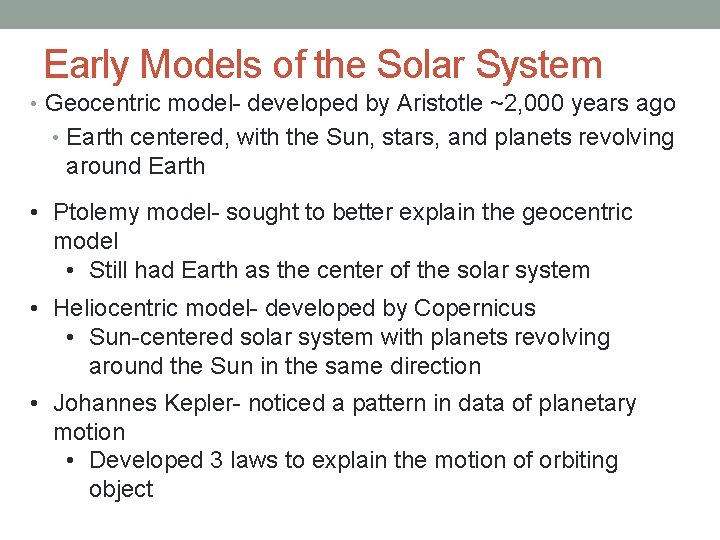 Early Models of the Solar System

• Geocentric model- developed by Aristotle ~2,000 years ago
  • Earth centered, with the Sun, stars, and planets revolving around Earth

• Ptolemy model- sought to better explain the geocentric model
  • Still had Earth as the center of the solar system

• Heliocentric model- developed by Copernicus
  • Sun-centered solar system with planets revolving around the Sun in the same direction

• Johannes Kepler- noticed a pattern in data of planetary motion
  • Developed 3 laws to explain the motion of orbiting object